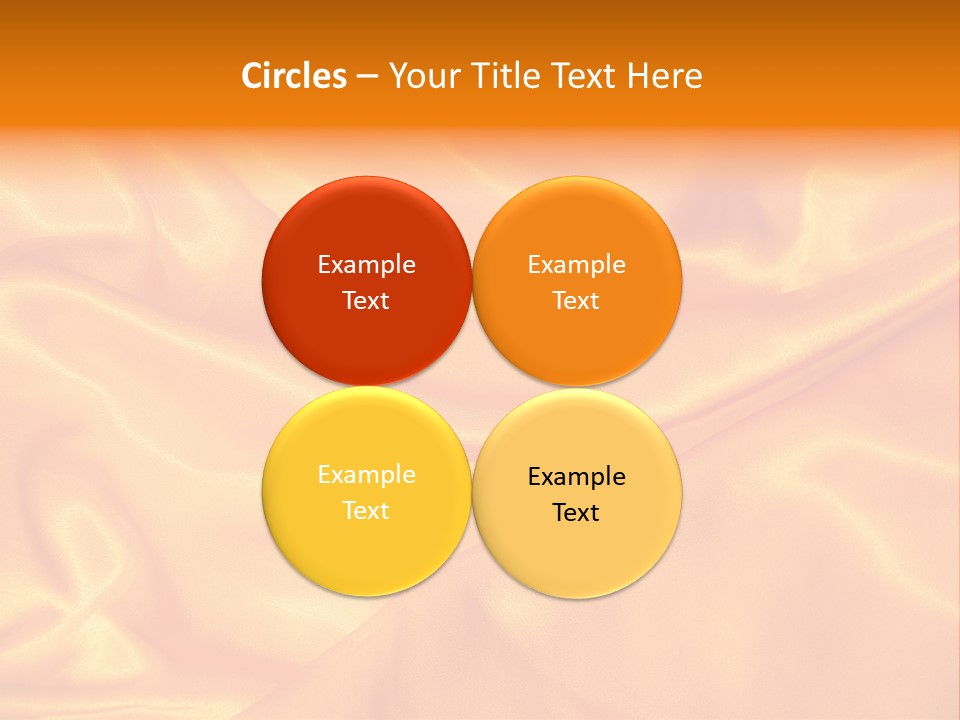 Circles – Your Title Text Here

Example Text

Example Text

Example Text

Example Text